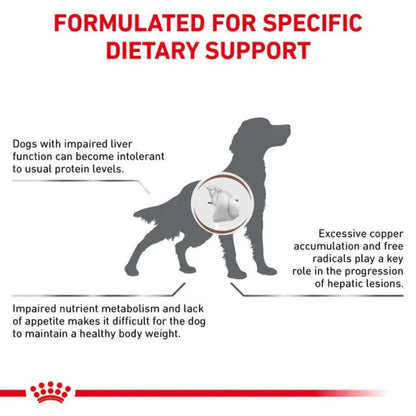 FORMULATED FOR SPECIFIC DIETARY SUPPORT

Dogs with impaired liver function can become intolerant to usual protein levels.

Excessive copper accumulation and free radicals play a key role in the progression of hepatic lesions.

Impaired nutrient metabolism and lack of appetite makes it difficult for the dog to maintain a healthy body weight.